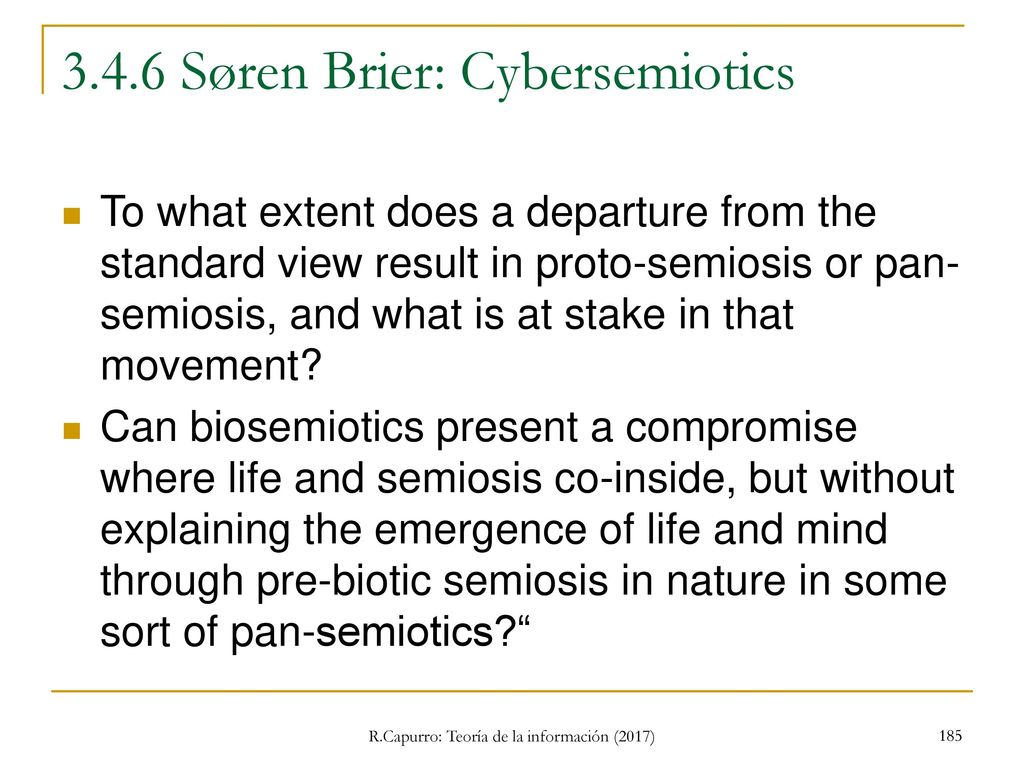 3.4.6 Søren Brier: Cybersemiotics

To what extent does a departure from the standard view result in proto-semiosis or pan-semiosis, and what is at stake in that movement?

Can biosemiotics present a compromise where life and semiosis co-inside, but without explaining the emergence of life and mind through pre-biotic semiosis in nature in some sort of pan-semiotics?“

R.Capurro: Teoría de la información (2017)

185